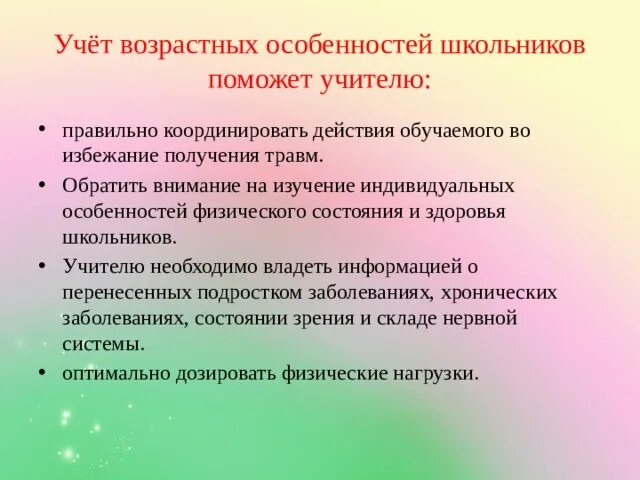 Учёт возрастных особенностей школьников поможет учителю:

• правильно координировать действия обучаемого во избежание получения травм.

• Обратить внимание на изучение индивидуальных особенностей физического состояния и здоровья школьников.

• Учителю необходимо владеть информацией о перенесенных подростком заболеваниях, хронических заболеваниях, состоянии зрения и складе нервной системы.

• оптимально дозировать физические нагрузки.